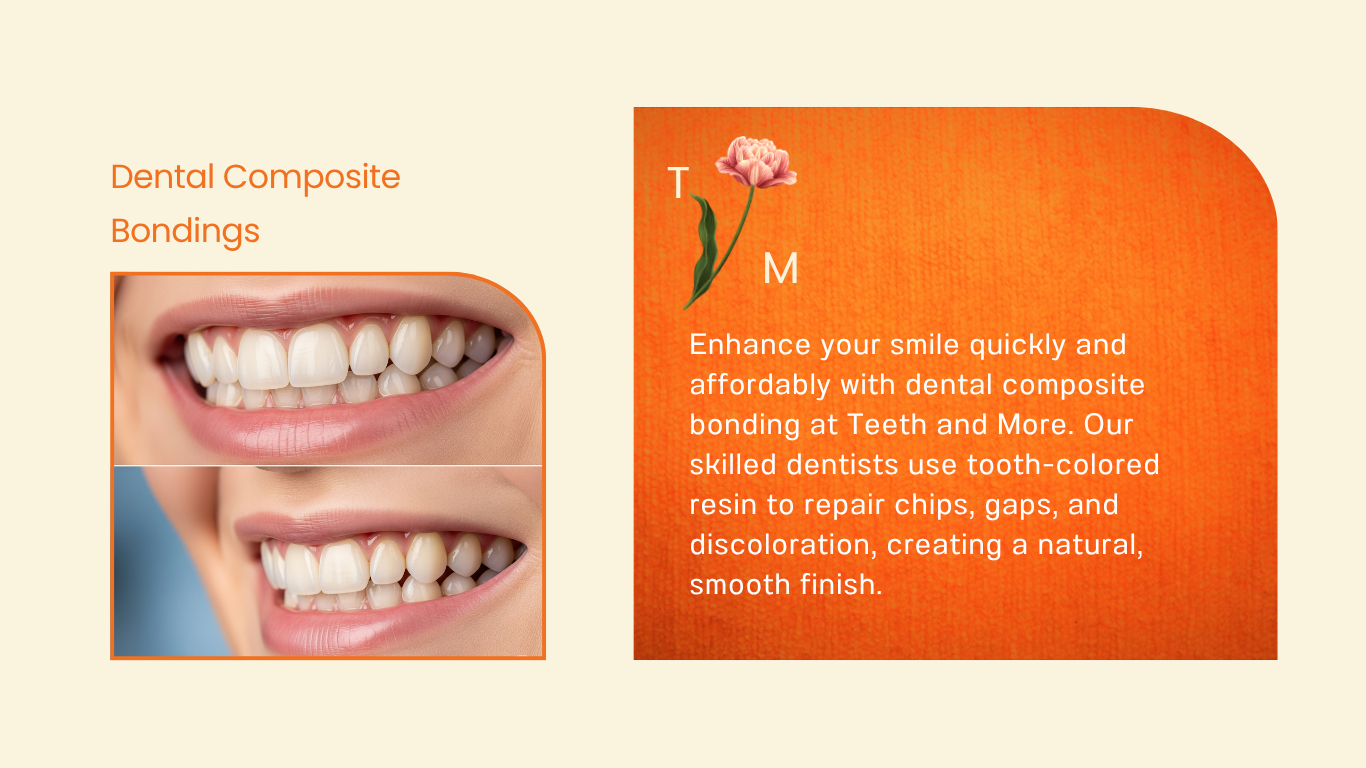 Dental Composite Bondings

T

M

Enhance your smile quickly and affordably with dental composite bonding at Teeth and More. Our skilled dentists use tooth-colored resin to repair chips, gaps, and discoloration, creating a natural, smooth finish.